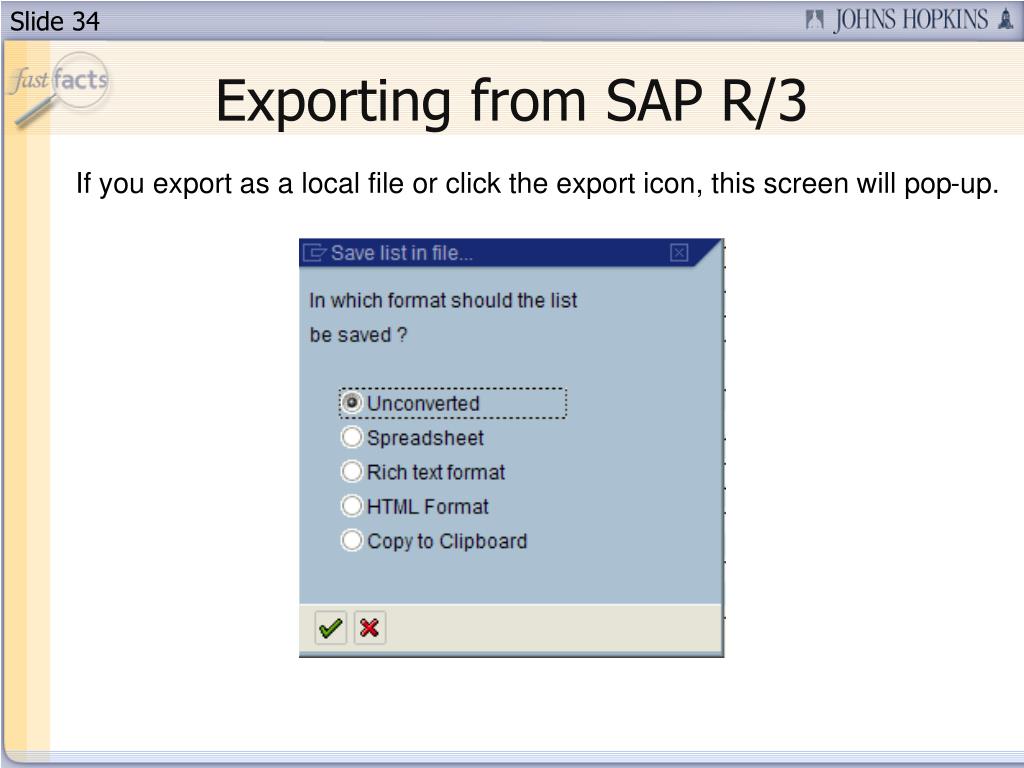 Slide 34

JOHNS HOPKINS

fast facts

Exporting from SAP R/3

If you export as a local file or click the export icon, this screen will pop-up.

Save list in file...

In which format should the list be saved ?

Unconverted
Spreadsheet
Rich text format
HTML Format
Copy to Clipboard